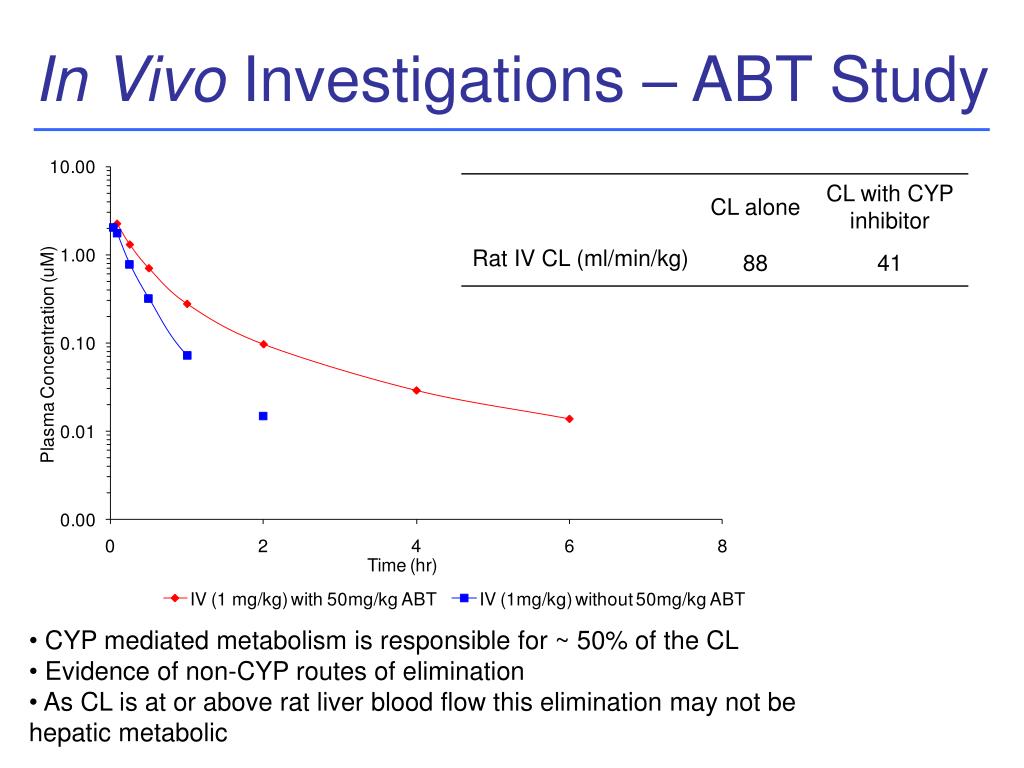 In Vivo Investigations – ABT Study

10.00
1.00
0.10
0.01
0.00
Plasma Concentration (uM)
0
2
4
6
8
Time (hr)

IV (1 mg/kg) with 50mg/kg ABT
IV (1mg/kg) without 50mg/kg ABT

| | CL alone | CL with CYP inhibitor |
|---|---|---|
| Rat IV CL (ml/min/kg) | 88 | 41 |

• CYP mediated metabolism is responsible for ~ 50% of the CL
• Evidence of non-CYP routes of elimination
• As CL is at or above rat liver blood flow this elimination may not be hepatic metabolic